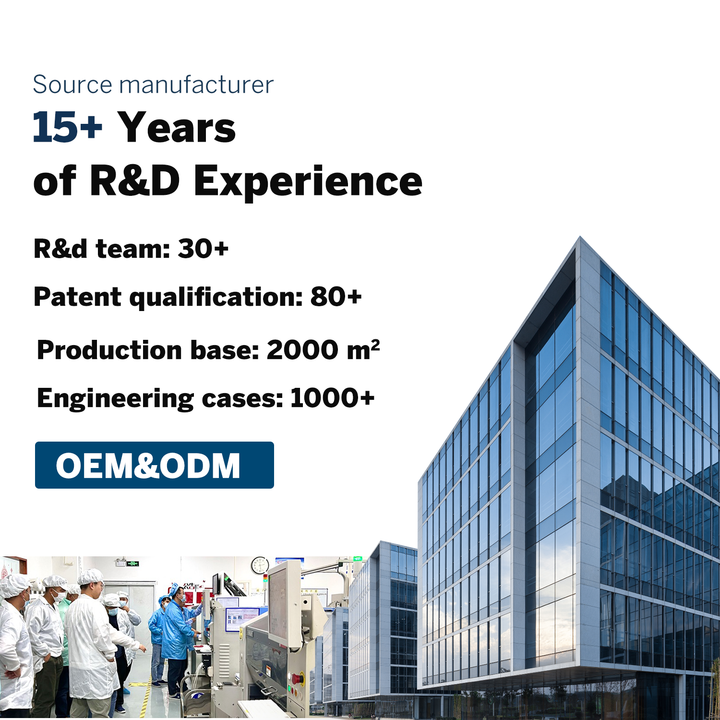 Source manufacturer

15+ Years
of R&D Experience

R&d team: 30+

Patent qualification: 80+

Production base: 2000 m²

Engineering cases: 1000+

OEM&ODM